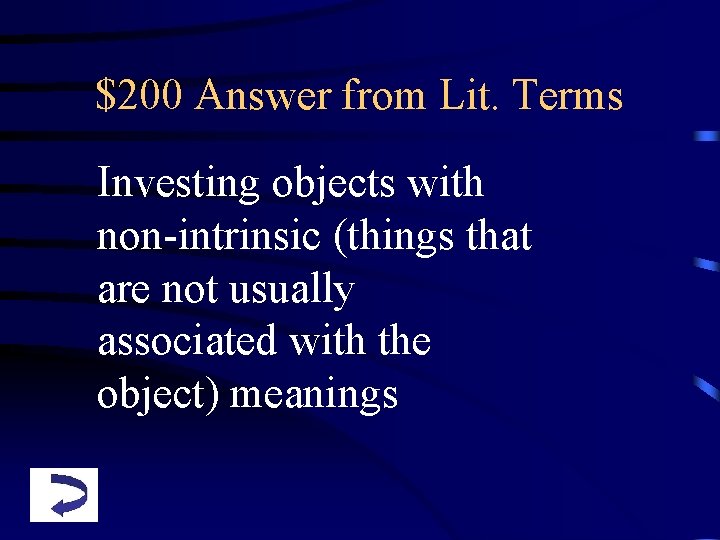 \$200 Answer from Lit. Terms

Investing objects with non-intrinsic (things that are not usually associated with the object) meanings